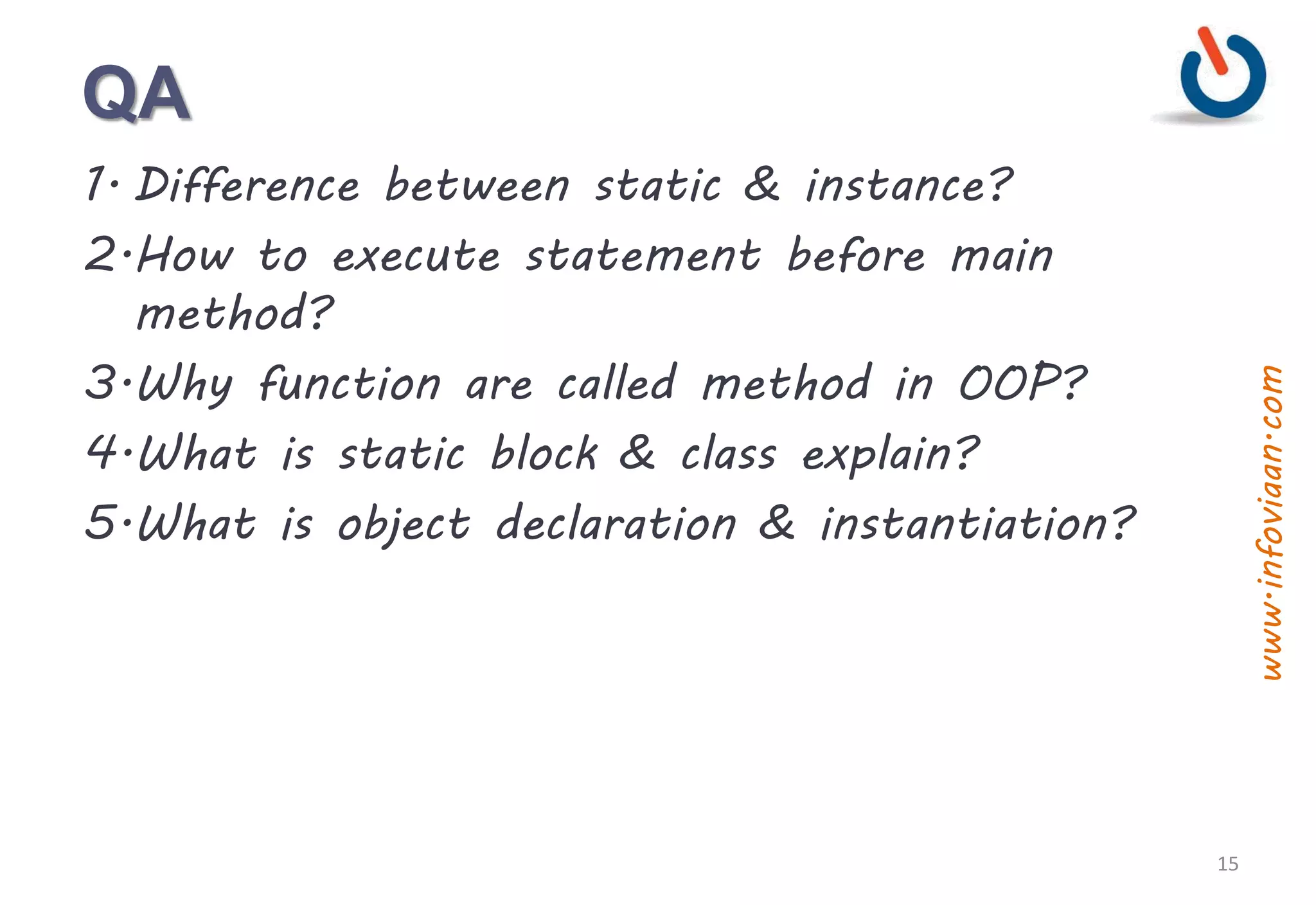 QA

1. Difference between static & instance?

2. How to execute statement before main method?

3. Why function are called method in OOP?

4. What is static block & class explain?

5. What is object declaration & instantiation?

www.infoviaan.com

15